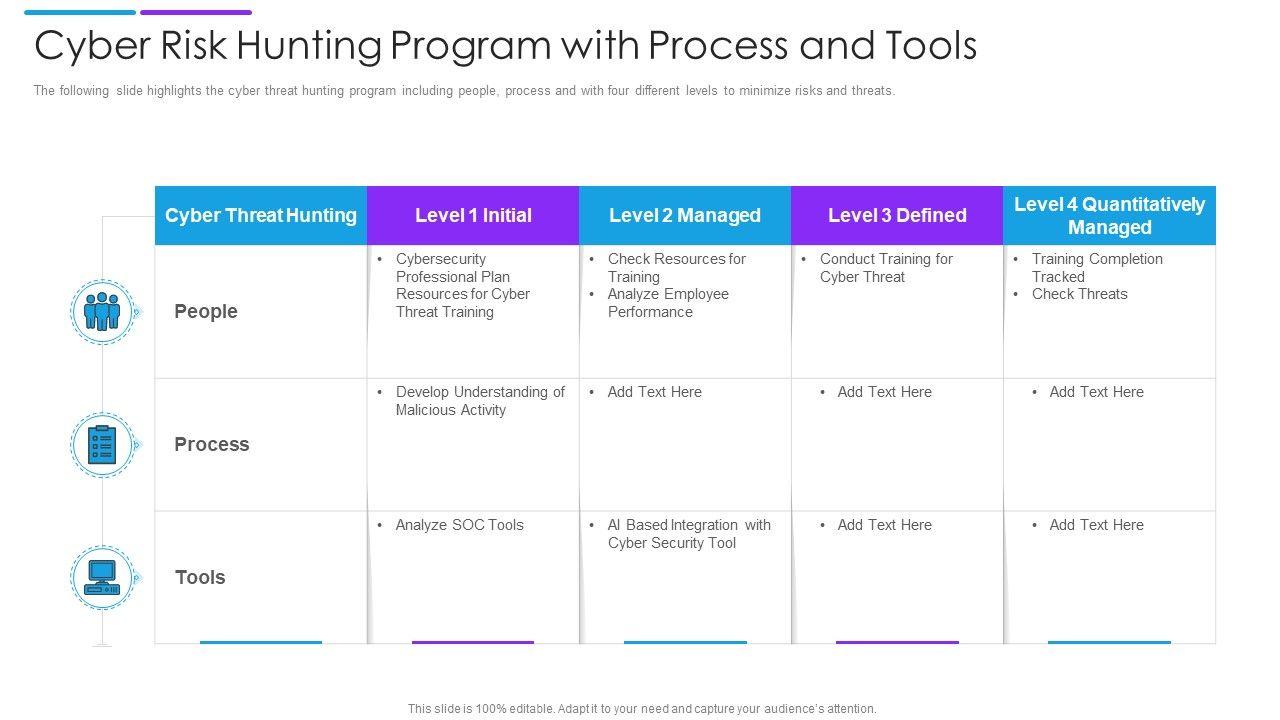 Cyber Risk Hunting Program with Process and Tools

The following slide highlights the cyber threat hunting program including people, process and with four different levels to minimize risks and threats.

| Cyber Threat Hunting | Level 1 Initial | Level 2 Managed | Level 3 Defined | Level 4 Quantitatively Managed |
|---|---|---|---|---|
| People | • Cybersecurity Professional Plan Resources for Cyber Threat Training | • Check Resources for Training • Analyze Employee Performance | • Conduct Training for Cyber Threat | • Training Completion Tracked • Check Threats |
| Process | • Develop Understanding of Malicious Activity | • Add Text Here | • Add Text Here | • Add Text Here |
| Tools | • Analyze SOC Tools | • AI Based Integration with Cyber Security Tool | • Add Text Here | • Add Text Here |

This slide is 100% editable. Adapt it to your need and capture your audience's attention.